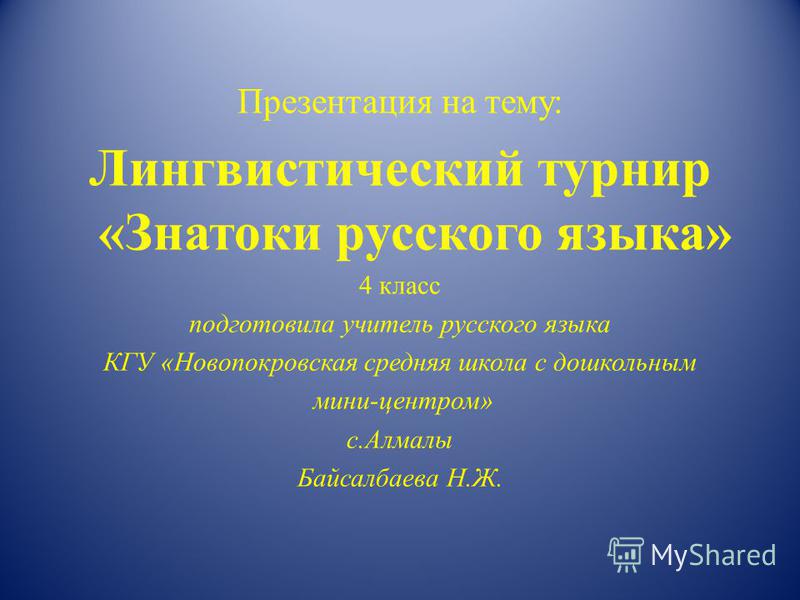 Презентация на тему:

Лингвистический турнир «Знатоки русского языка»

4 класс

подготовила учитель русского языка

КГУ «Новопокровская средняя школа с дошкольным мини-центром»

с.Алмалы

Байсалбаева Н.Ж.

MyShared